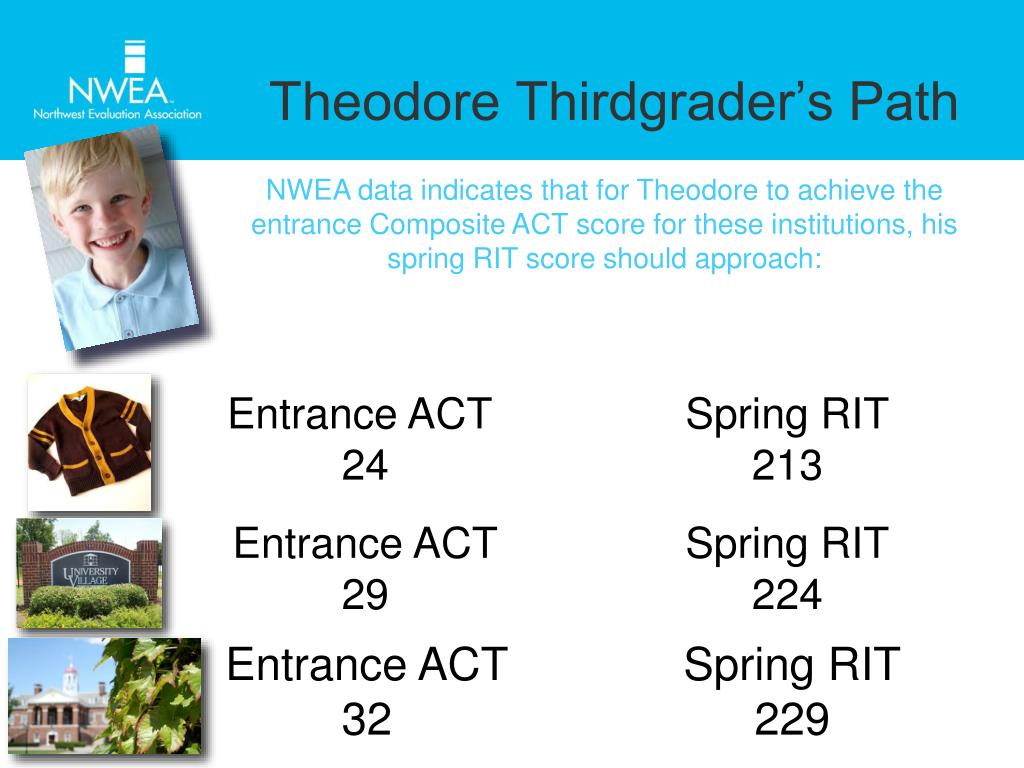 NWEA
Northwest Evaluation Association

Theodore Thirdgrader's Path

NWEA data indicates that for Theodore to achieve the entrance Composite ACT score for these institutions, his spring RIT score should approach:

UNIVERSITY VILLAGE

Entrance ACT
24

Spring RIT
213

Entrance ACT
29

Spring RIT
224

Entrance ACT
32

Spring RIT
229